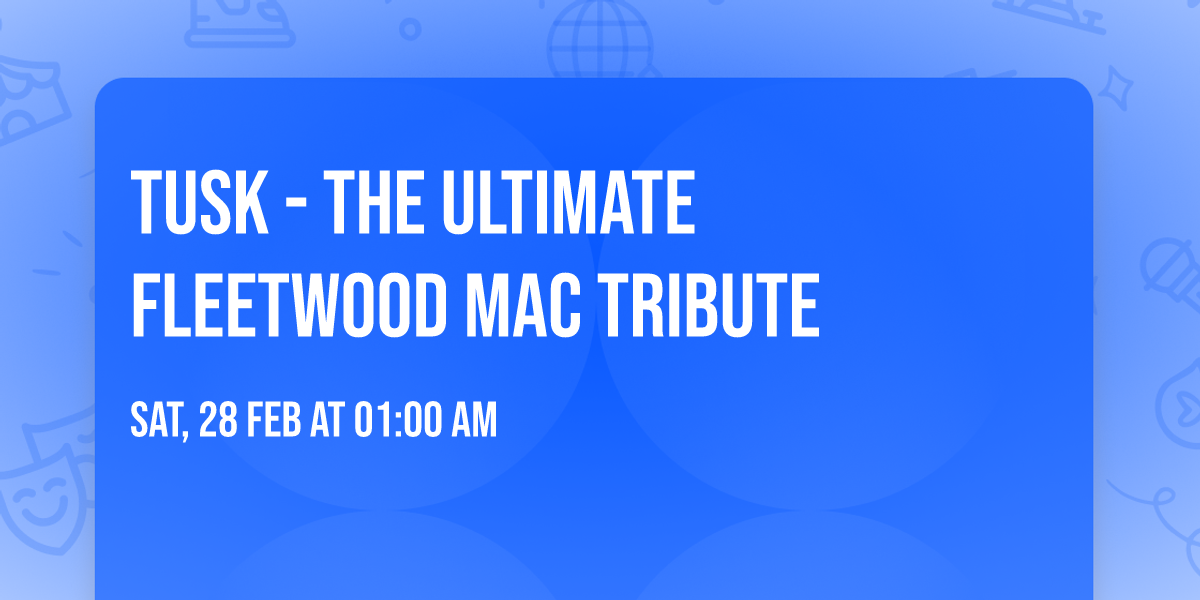 TUSK - THE ULTIMATE FLEETWOOD MAC TRIBUTE

SAT, 28 FEB AT 01:00 AM